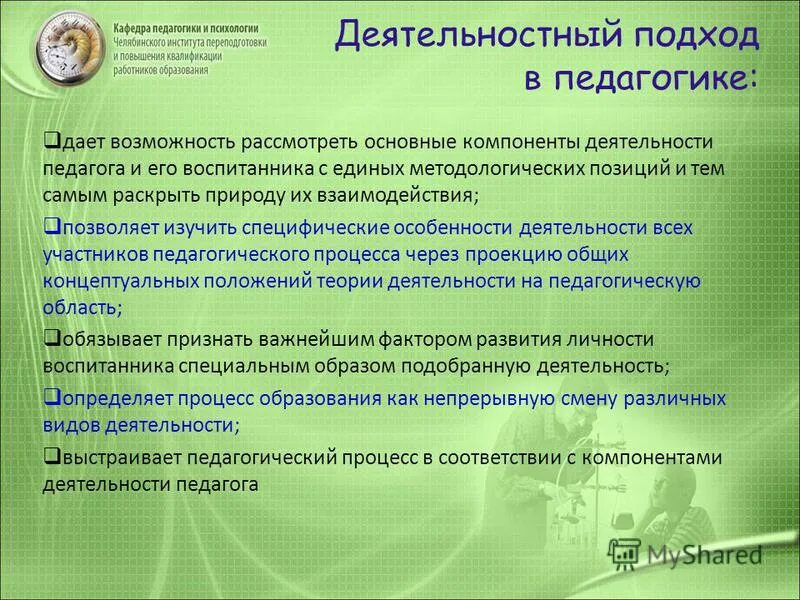 Кафедра педагогики и психологии
Челябинского института переподготовки и повышения квалификации работников образования

Деятельностный подход в педагогике:

❑дает возможность рассмотреть основные компоненты деятельности педагога и его воспитанника с единых методологических позиций и тем самым раскрыть природу их взаимодействия;

❑позволяет изучить специфические особенности деятельности всех участников педагогического процесса через проекцию общих концептуальных положений теории деятельности на педагогическую область;

❑обязывает признать важнейшим фактором развития личности воспитанника специальным образом подобранную деятельность;

❑определяет процесс образования как непрерывную смену различных видов деятельности;

❑выстраивает педагогический процесс в соответствии с компонентами деятельности педагога

MyShared